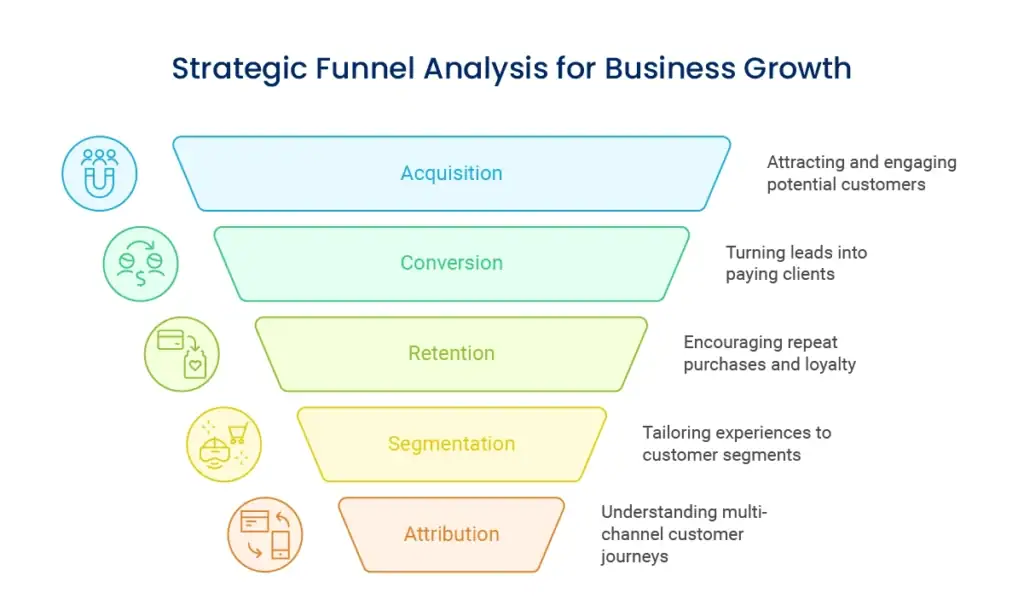 Strategic Funnel Analysis for Business Growth

Acquisition

Attracting and engaging potential customers

Conversion

Turning leads into paying clients

Retention

Encouraging repeat purchases and loyalty

Segmentation

Tailoring experiences to customer segments

Attribution

Understanding multi-channel customer journeys